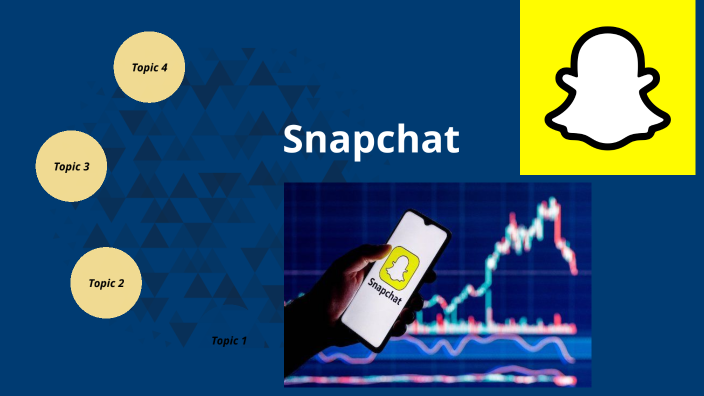 Topic 4

Topic 3

Topic 2

Topic 1

Snapchat

Snapchat